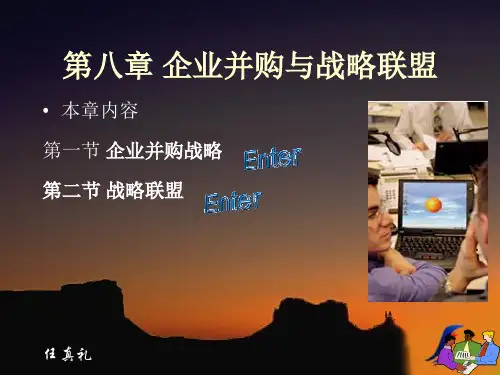 第八章 企业并购与战略联盟

• 本章内容

第一节 企业并购战略 Enter

第二节 战略联盟 Enter

任真礼